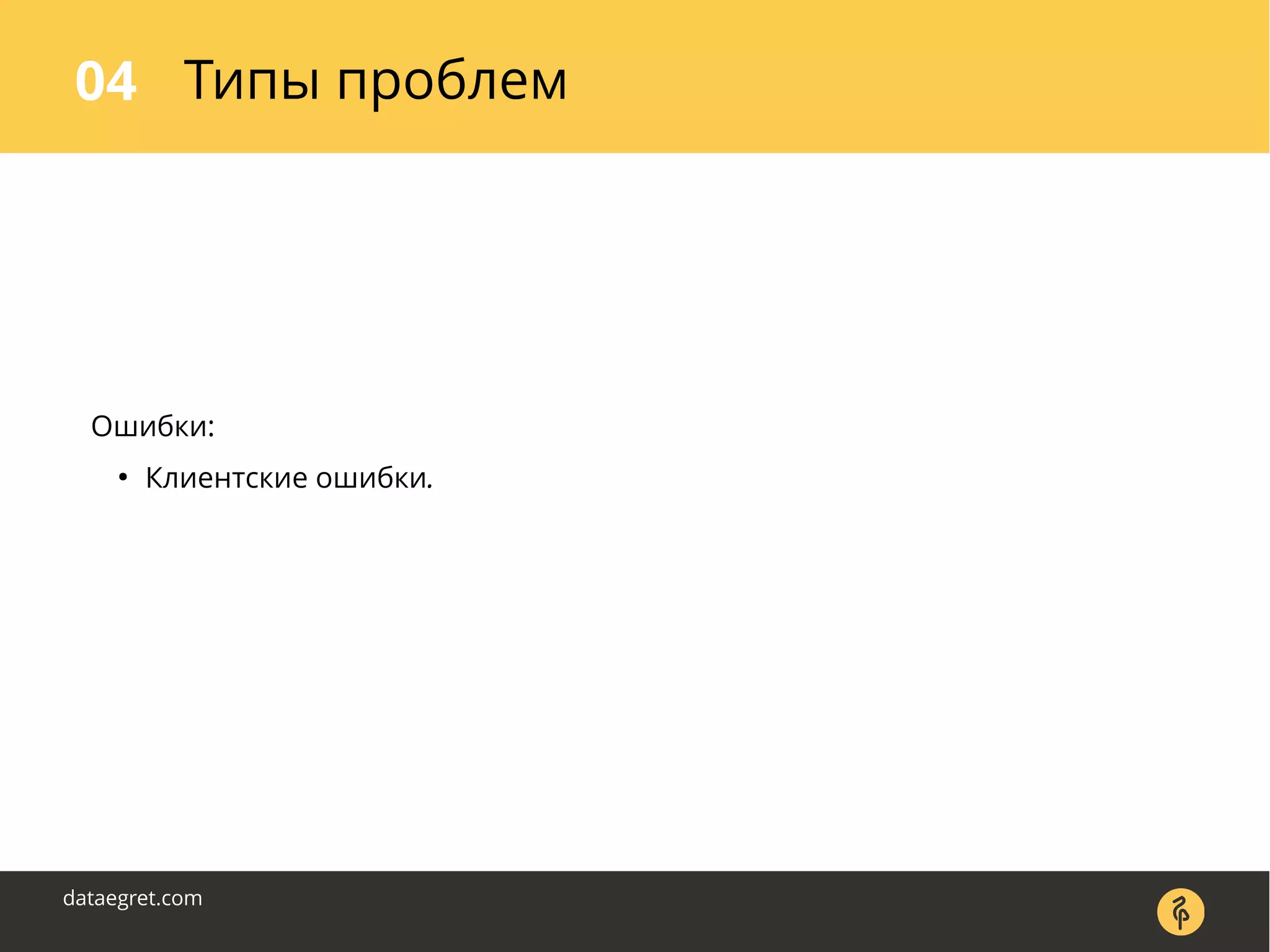 04 Типы проблем

Ошибки:

• Клиентские ошибки.

dataegret.com